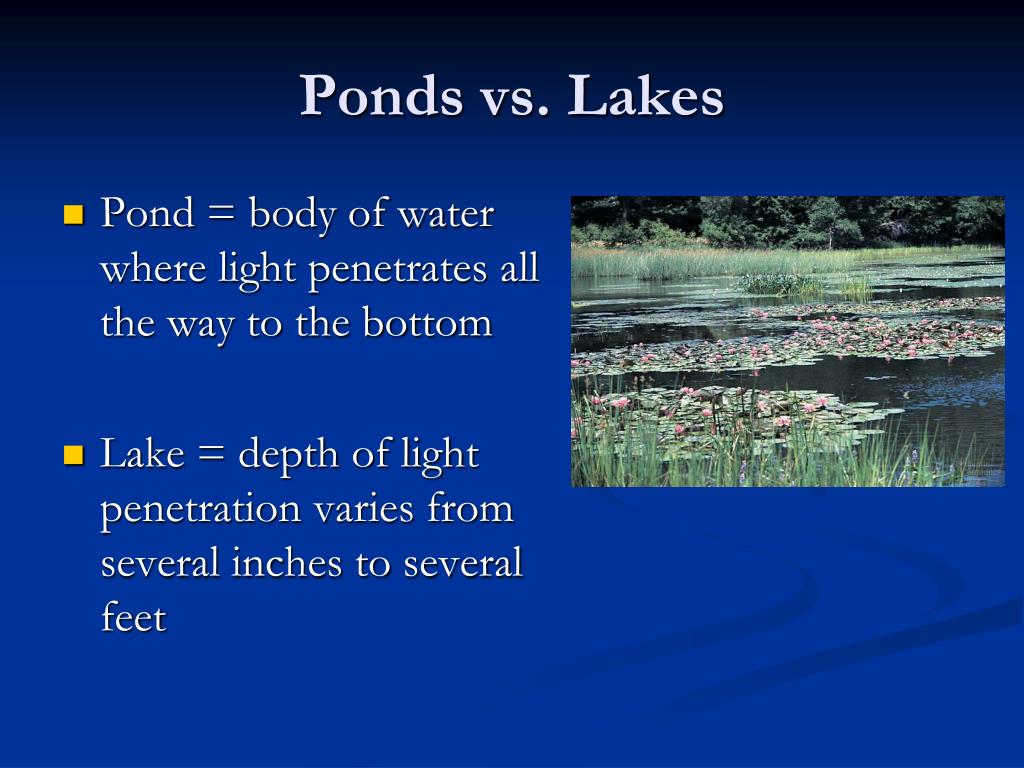 Ponds vs. Lakes

Pond = body of water where light penetrates all the way to the bottom

Lake = depth of light penetration varies from several inches to several feet